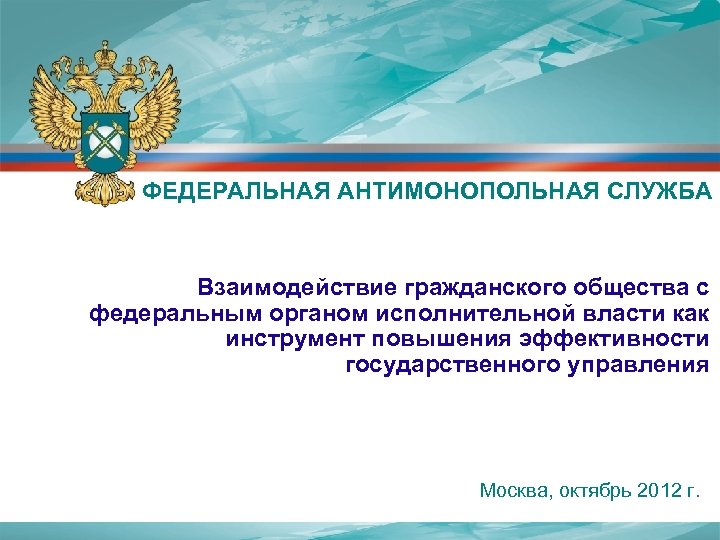 ФЕДЕРАЛЬНАЯ АНТИМОНОПОЛЬНАЯ СЛУЖБА

Взаимодействие гражданского общества с федеральным органом исполнительной власти как инструмент повышения эффективности государственного управления

Москва, октябрь 2012 г.